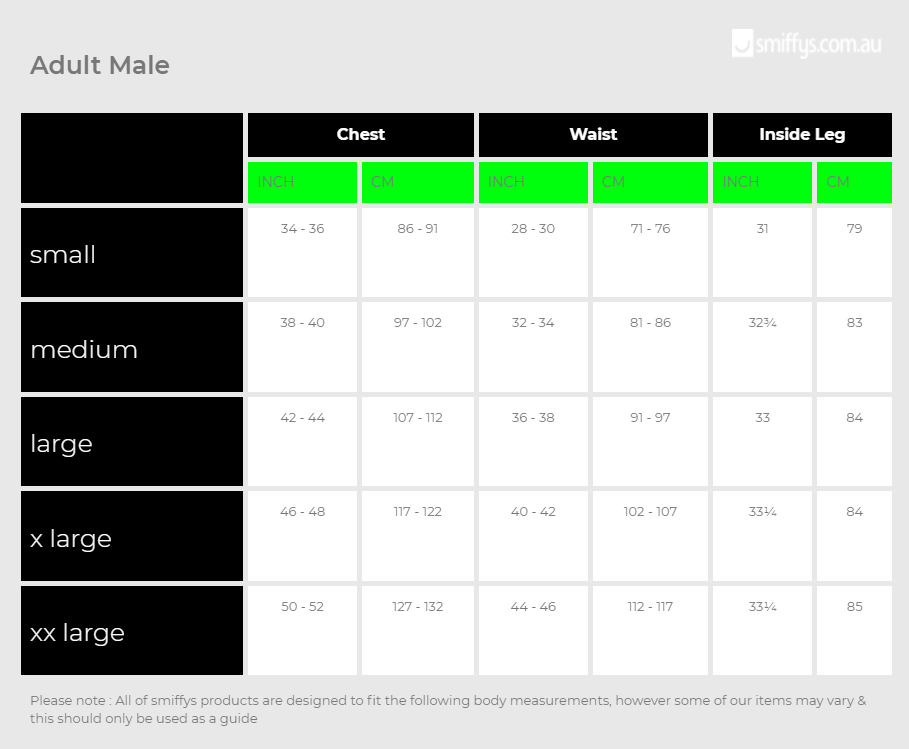 Adult Male

smiffys.com.au

| | Chest | | Waist | | Inside Leg | |
|---|---|---|---|---|---|---|
| | INCH | CM | INCH | CM | INCH | CM |
| small | 34 - 36 | 86 - 91 | 28 - 30 | 71 - 76 | 31 | 79 |
| medium | 38 - 40 | 97 - 102 | 32 - 34 | 81 - 86 | 32¾ | 83 |
| large | 42 - 44 | 107 - 112 | 36 - 38 | 91 - 97 | 33 | 84 |
| x large | 46 - 48 | 117 - 122 | 40 - 42 | 102 - 107 | 33¼ | 84 |
| xx large | 50 - 52 | 127 - 132 | 44 - 46 | 112 - 117 | 33¼ | 85 |

Please note : All of smiffys products are designed to fit the following body measurements, however some of our items may vary & this should only be used as a guide